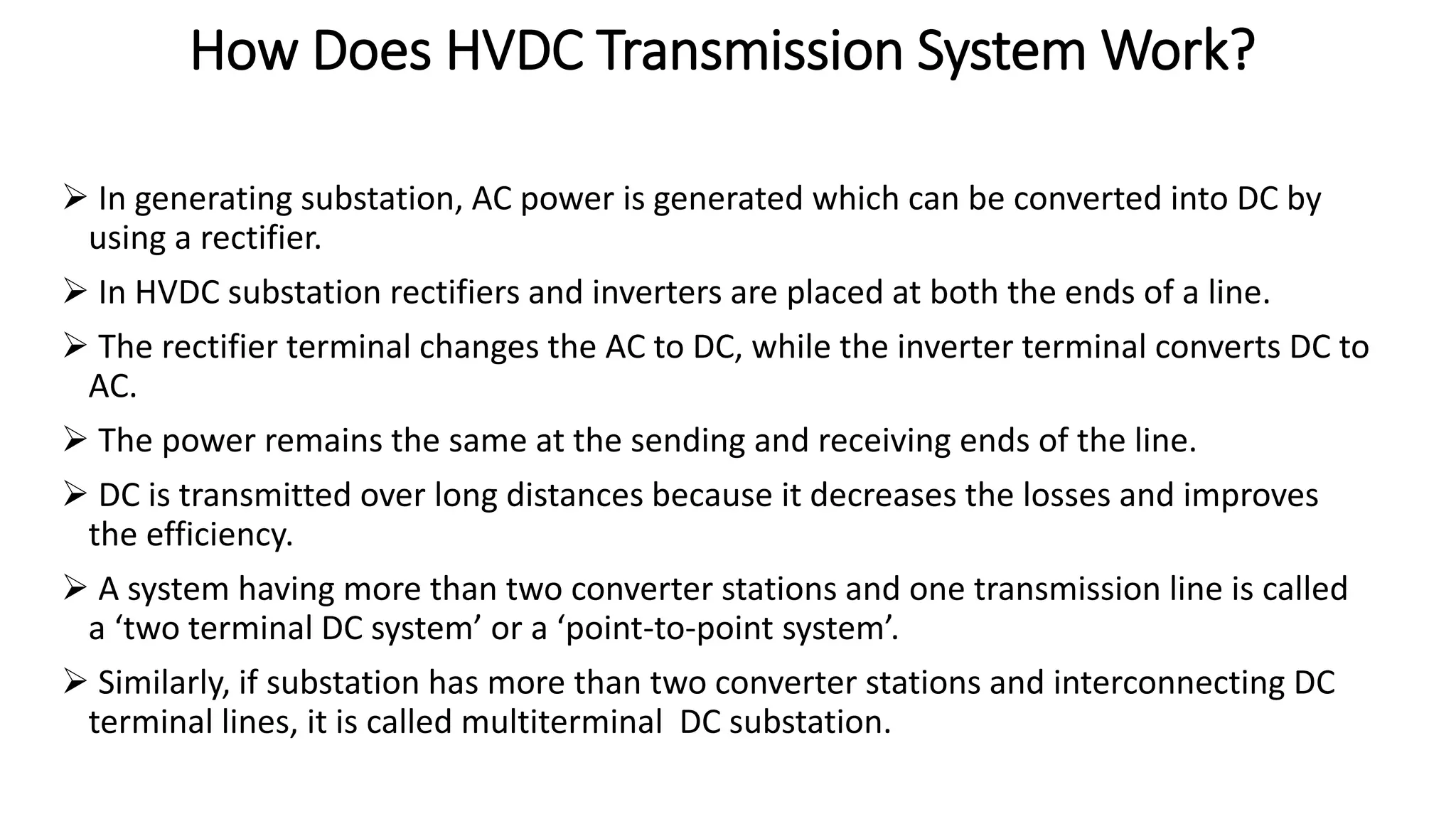 How Does HVDC Transmission System Work?

➢ In generating substation, AC power is generated which can be converted into DC by using a rectifier.

➢ In HVDC substation rectifiers and inverters are placed at both the ends of a line.

➢ The rectifier terminal changes the AC to DC, while the inverter terminal converts DC to AC.

➢ The power remains the same at the sending and receiving ends of the line.

➢ DC is transmitted over long distances because it decreases the losses and improves the efficiency.

➢ A system having more than two converter stations and one transmission line is called a ‘two terminal DC system’ or a ‘point-to-point system’.

➢ Similarly, if substation has more than two converter stations and interconnecting DC terminal lines, it is called multiterminal DC substation.